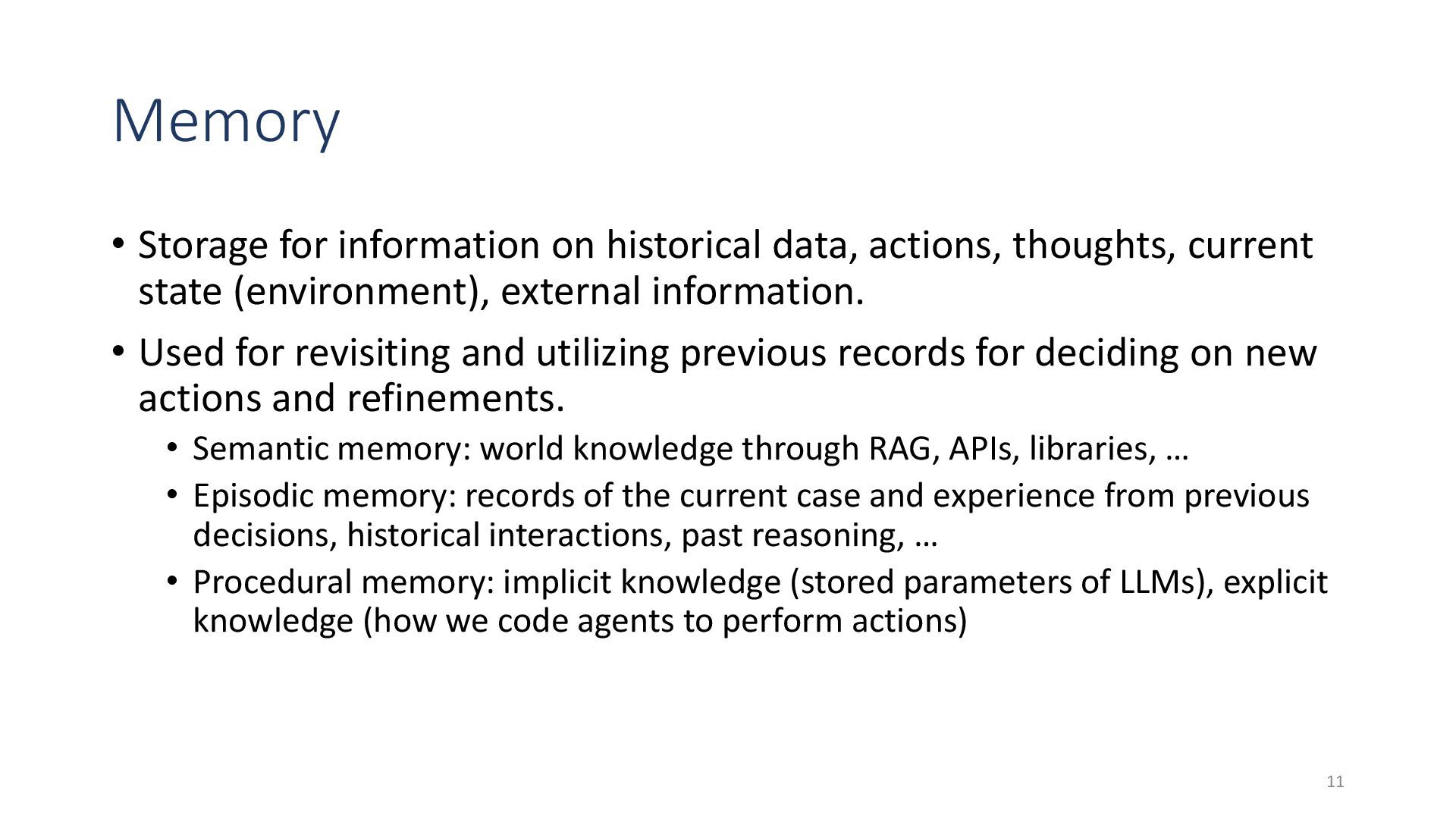 Memory

• Storage for information on historical data, actions, thoughts, current state (environment), external information.

• Used for revisiting and utilizing previous records for deciding on new actions and refinements.

• Semantic memory: world knowledge through RAG, APIs, libraries, …

• Episodic memory: records of the current case and experience from previous decisions, historical interactions, past reasoning, …

• Procedural memory: implicit knowledge (stored parameters of LLMs), explicit knowledge (how we code agents to perform actions)

11